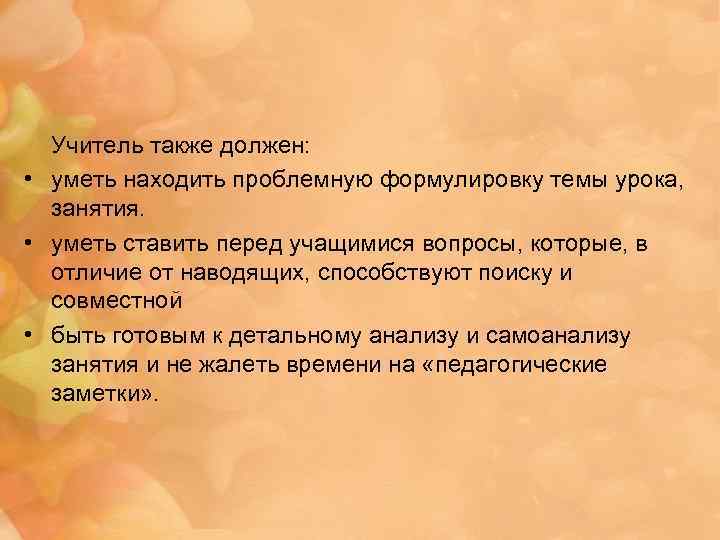 Учитель также должен:

• уметь находить проблемную формулировку темы урока, занятия.

• уметь ставить перед учащимися вопросы, которые, в отличие от наводящих, способствуют поиску и совместной

• быть готовым к детальному анализу и самоанализу занятия и не жалеть времени на «педагогические заметки».